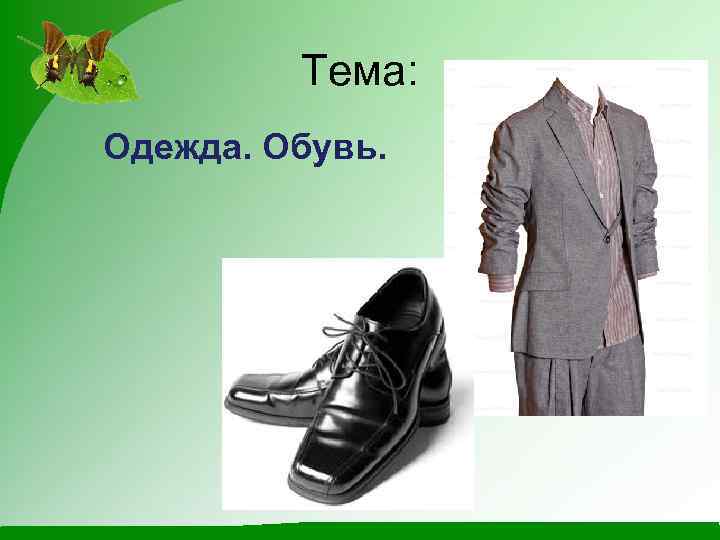 Тема:

Одежда. Обувь.